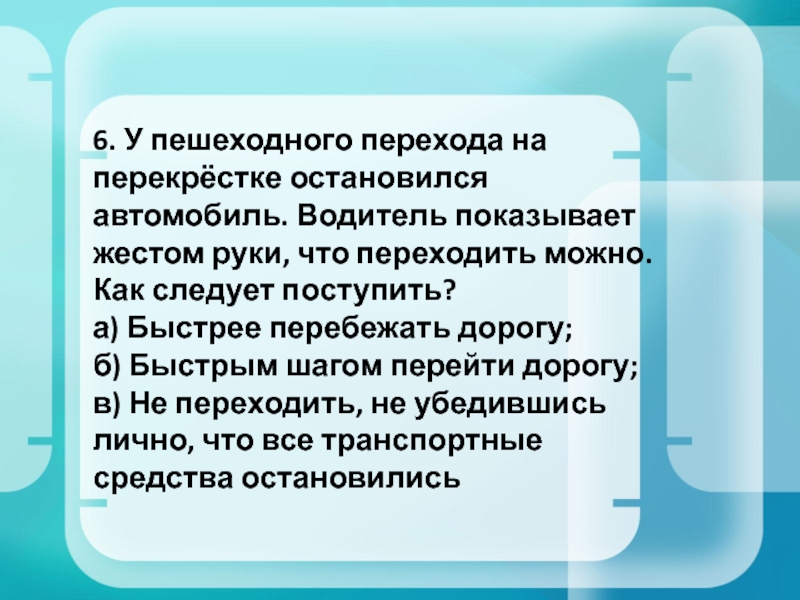 6. У пешеходного перехода на перекрёстке остановился автомобиль. Водитель показывает жестом руки, что переходить можно. Как следует поступить?
а) Быстрее перебежать дорогу;
б) Быстрым шагом перейти дорогу;
в) Не переходить, не убедившись лично, что все транспортные средства остановились